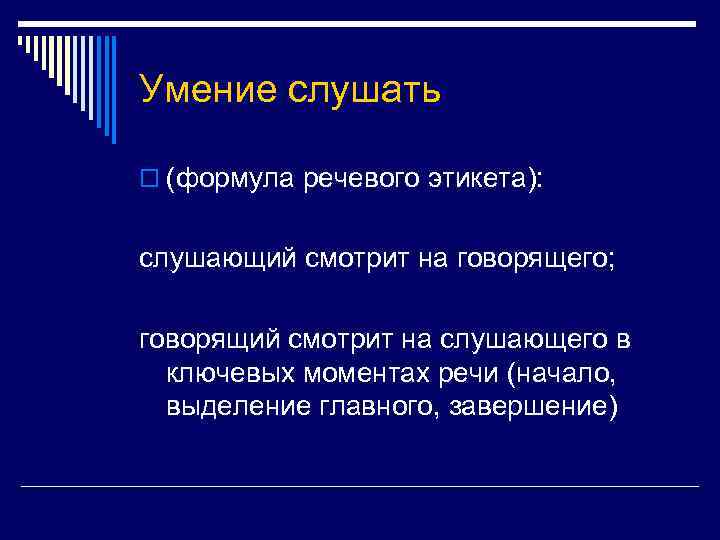 Умение слушать

(формула речевого этикета):

слушающий смотрит на говорящего;

говорящий смотрит на слушающего в ключевых моментах речи (начало, выделение главного, завершение)